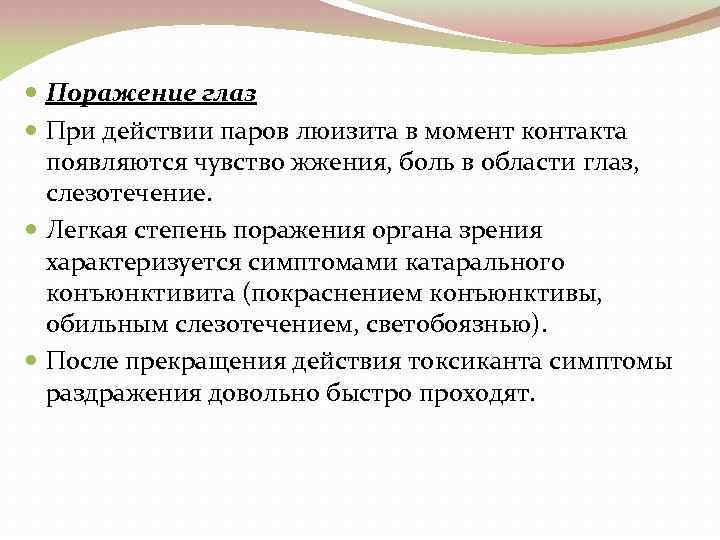 Поражение глаз

При действии паров люизита в момент контакта появляются чувство жжения, боль в области глаз, слезотечение.

Легкая степень поражения органа зрения характеризуется симптомами катарального конъюнктивита (покраснением конъюнктивы, обильным слезотечением, светобоязнью).

После прекращения действия токсиканта симптомы раздражения довольно быстро проходят.